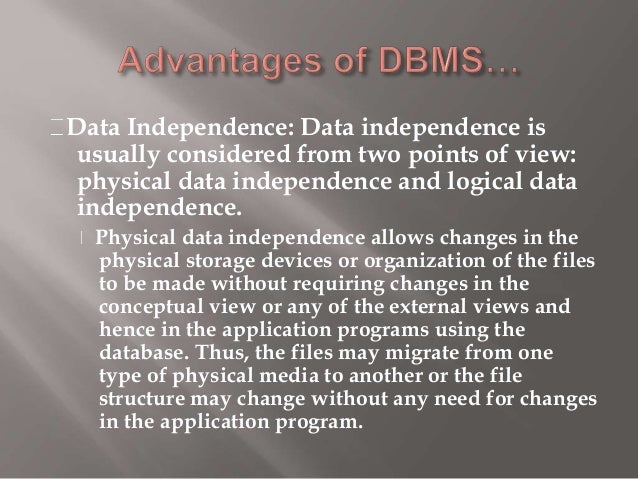 Advantages of DBMS…

Data Independence: Data independence is usually considered from two points of view: physical data independence and logical data independence.

Physical data independence allows changes in the physical storage devices or organization of the files to be made without requiring changes in the conceptual view or any of the external views and hence in the application programs using the database. Thus, the files may migrate from one type of physical media to another or the file structure may change without any need for changes in the application program.